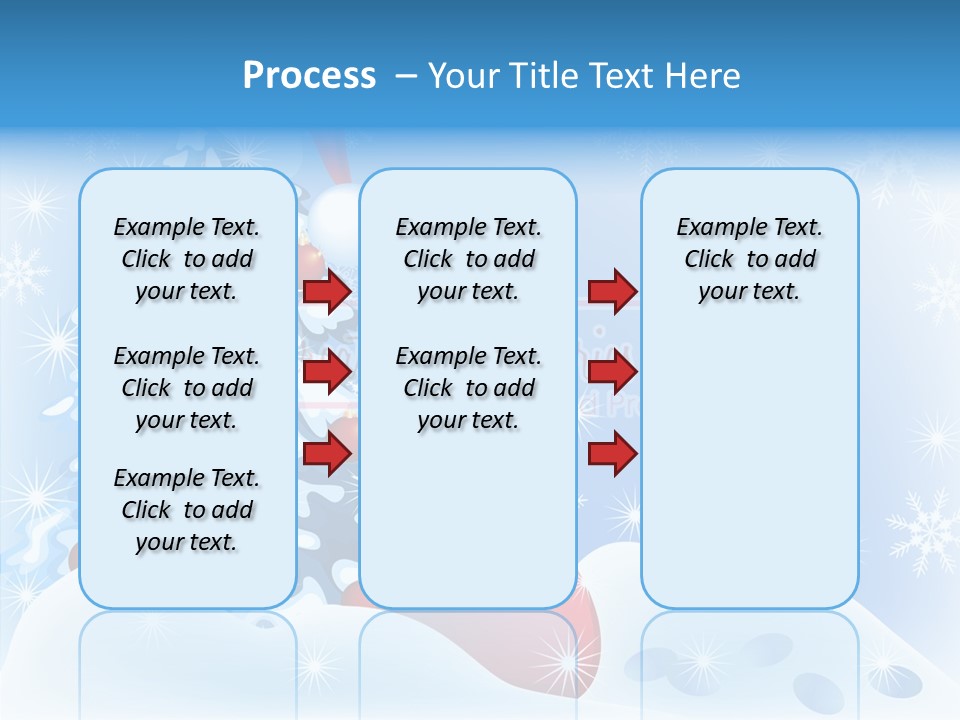 Process – Your Title Text Here

Example Text. Click to add your text.

Example Text. Click to add your text.

Example Text. Click to add your text.

Example Text. Click to add your text.

Example Text. Click to add your text.

Example Text. Click to add your text.